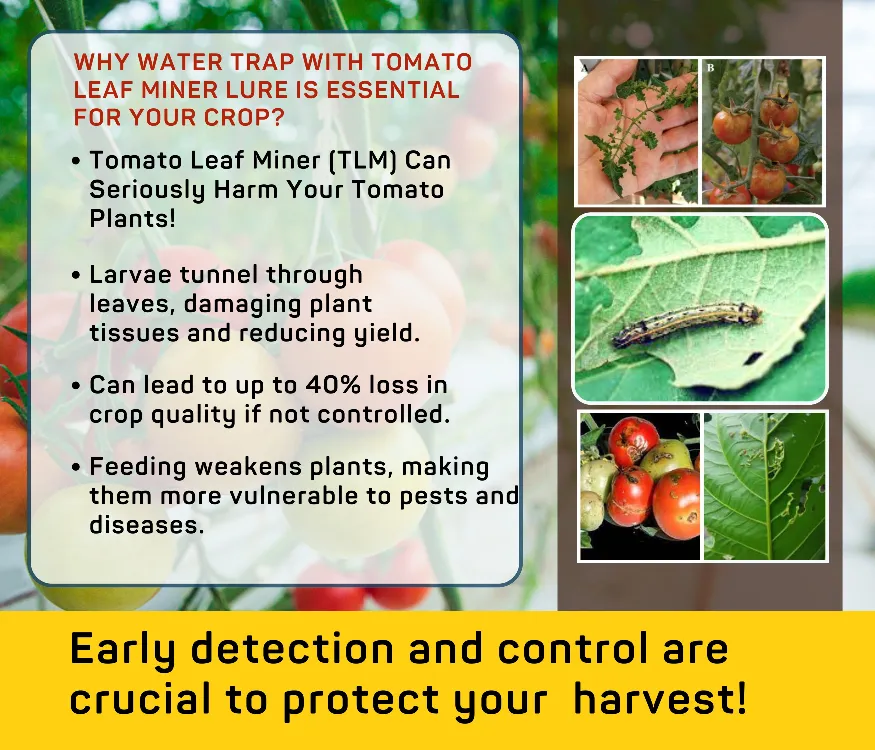 WHY WATER TRAP WITH TOMATO LEAF MINER LURE IS ESSENTIAL FOR YOUR CROP?

• Tomato Leaf Miner (TLM) Can Seriously Harm Your Tomato Plants!

• Larvae tunnel through leaves, damaging plant tissues and reducing yield.

• Can lead to up to 40% loss in crop quality if not controlled.

• Feeding weakens plants, making them more vulnerable to pests and diseases.

A

B

Early detection and control are crucial to protect your harvest!